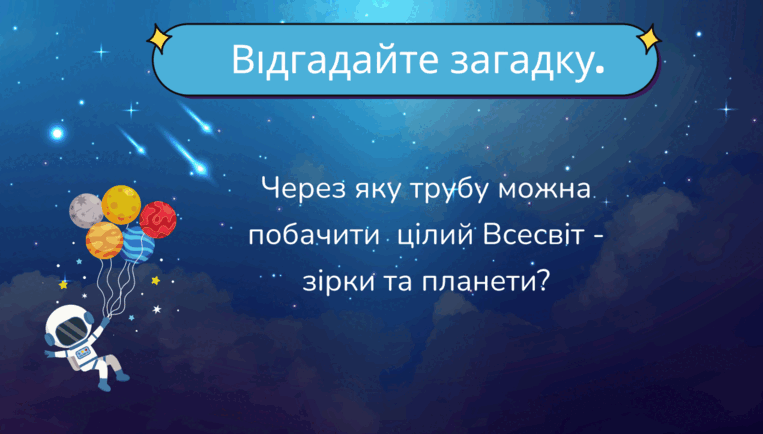 Відгадайте загадку.

Через яку трубу можна побачити цілий Всесвіт - зірки та планети?